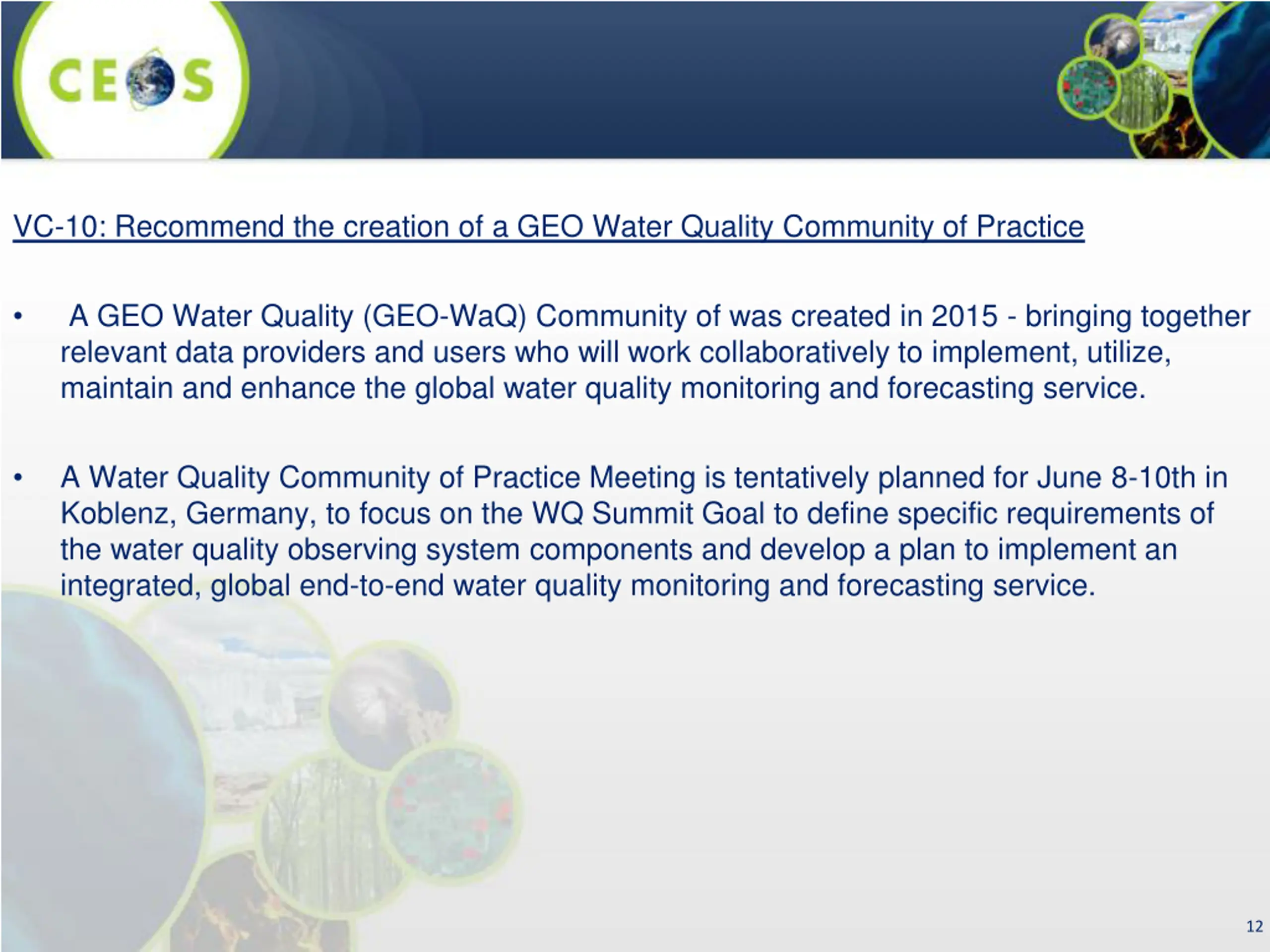 CEOS

VC-10: Recommend the creation of a GEO Water Quality Community of Practice

• A GEO Water Quality (GEO-WaQ) Community of was created in 2015 - bringing together relevant data providers and users who will work collaboratively to implement, utilize, maintain and enhance the global water quality monitoring and forecasting service.

• A Water Quality Community of Practice Meeting is tentatively planned for June 8-10th in Koblenz, Germany, to focus on the WQ Summit Goal to define specific requirements of the water quality observing system components and develop a plan to implement an integrated, global end-to-end water quality monitoring and forecasting service.

12